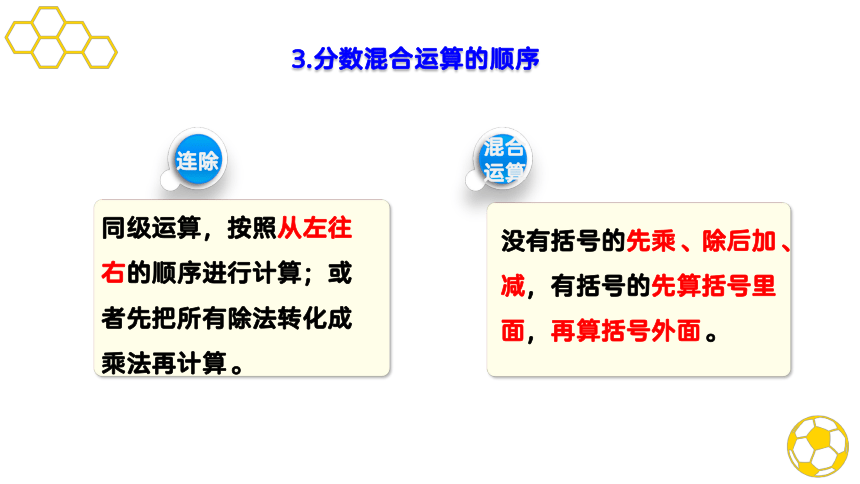 3.分数混合运算的顺序

连除

同级运算，按照从左往右的顺序进行计算；或者先把所有除法转化成乘法再计算。

混合运算

没有括号的先乘、除后加、减，有括号的先算括号里面，再算括号外面。